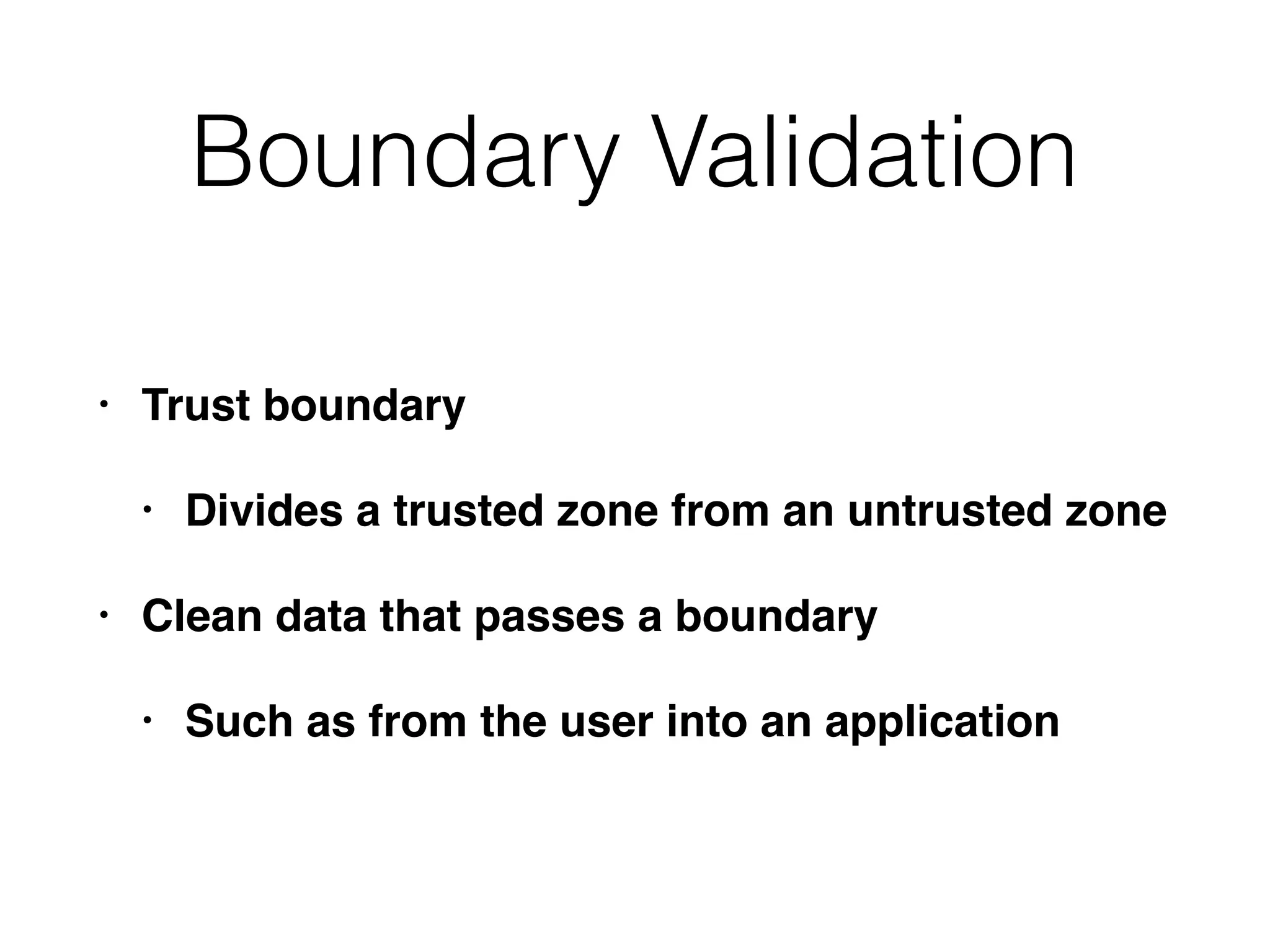 Boundary Validation

• Trust boundary

  • Divides a trusted zone from an untrusted zone

• Clean data that passes a boundary

  • Such as from the user into an application